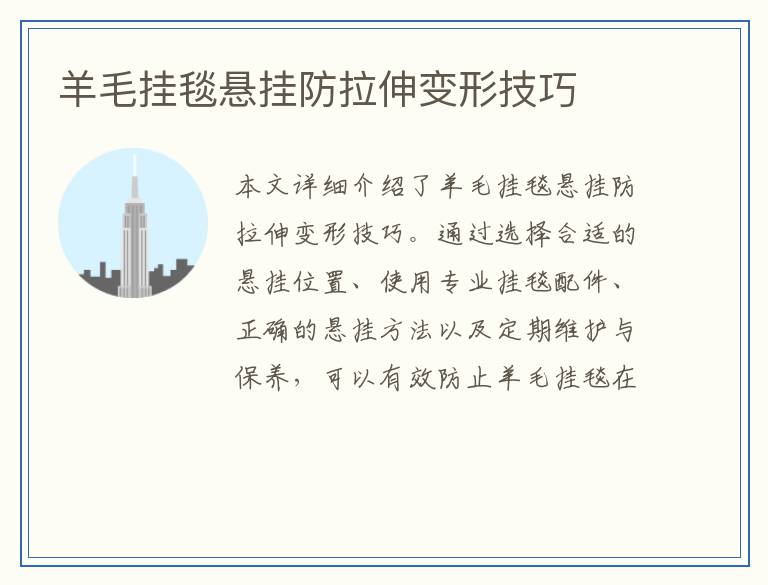 羊毛挂毯悬挂防拉伸变形技巧

本文详细介绍了羊毛挂毯悬挂防拉伸变形技巧。通过选择合适的悬挂位置、使用专业挂毯配件、正确的悬挂方法以及定期维护与保养，可以有效防止羊毛挂毯在